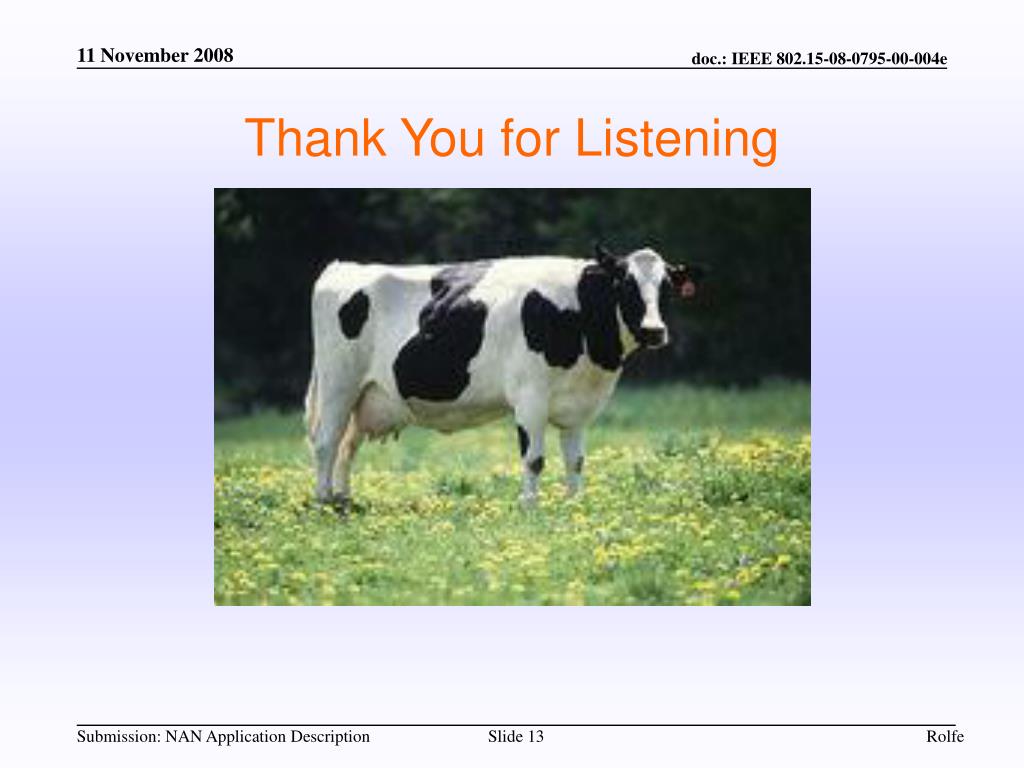 11 November 2008

doc.: IEEE 802.15-08-0795-00-004e

Thank You for Listening

Submission: NAN Application Description

Slide 13

Rolfe